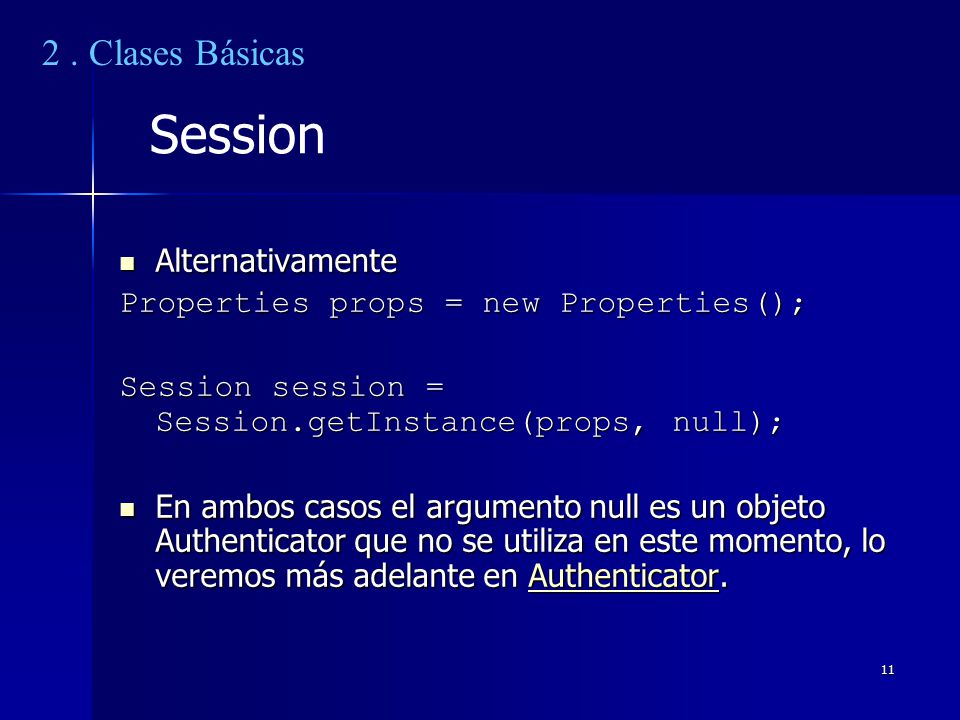 2 . Clases Básicas

Session

Alternativamente

Properties props = new Properties();

Session session = Session.getInstance(props, null);

En ambos casos el argumento null es un objeto Authenticator que no se utiliza en este momento, lo veremos más adelante en Authenticator.

11